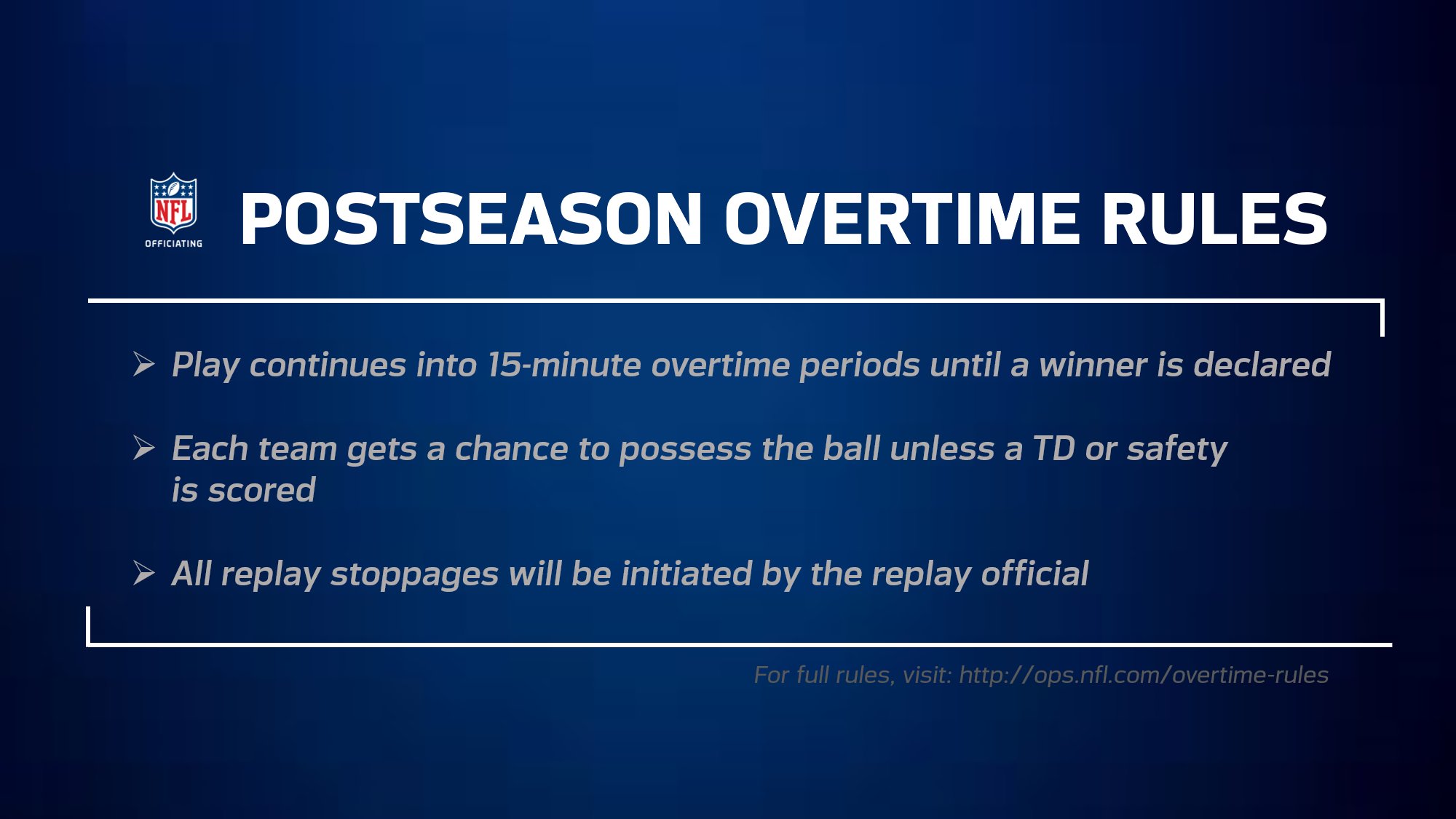 NFL
OFFICIATING

POSTSEASON OVERTIME RULES

➢ Play continues into 15-minute overtime periods until a winner is declared

➢ Each team gets a chance to possess the ball unless a TD or safety is scored

➢ All replay stoppages will be initiated by the replay official

For full rules, visit: http://ops.nfl.com/overtime-rules